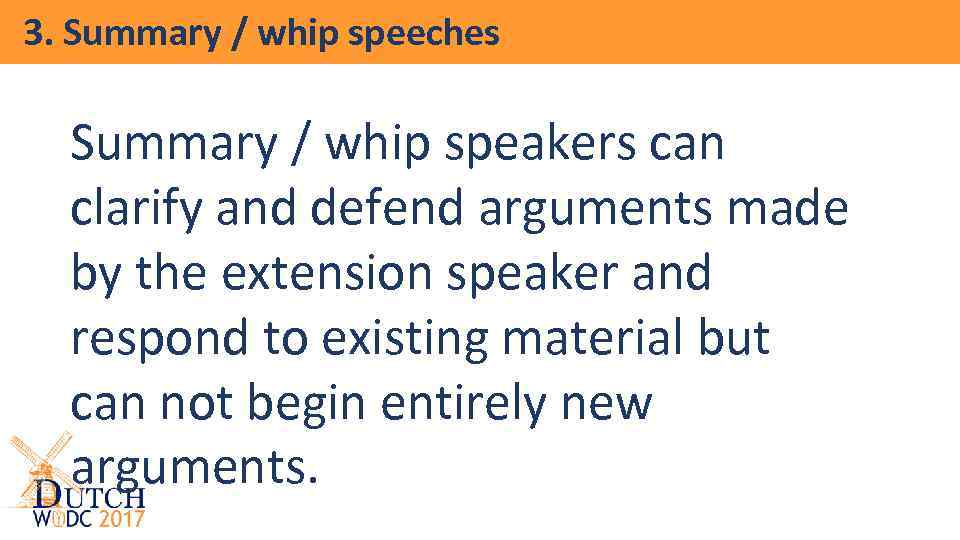 3. Summary / whip speeches

Summary / whip speakers can clarify and defend arguments made by the extension speaker and respond to existing material but can not begin entirely new arguments.

DUTCH
WUDC 2017